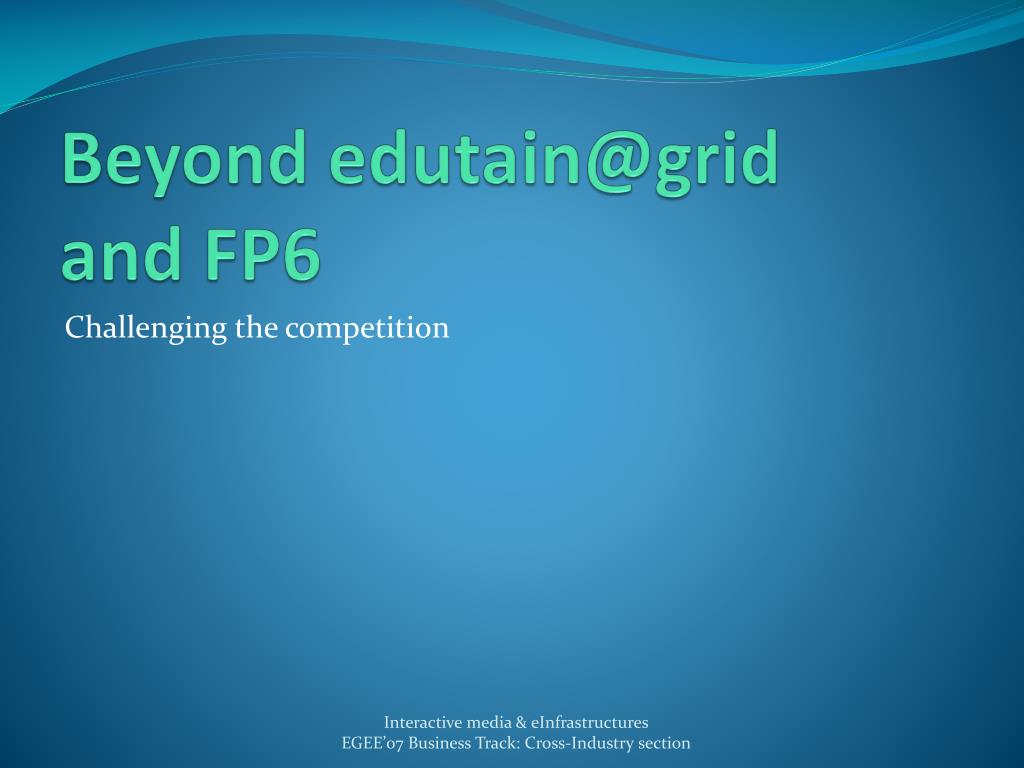 Beyond edutain@grid and FP6

Challenging the competition

Interactive media & eInfrastructures
EGEE'07 Business Track: Cross-Industry section